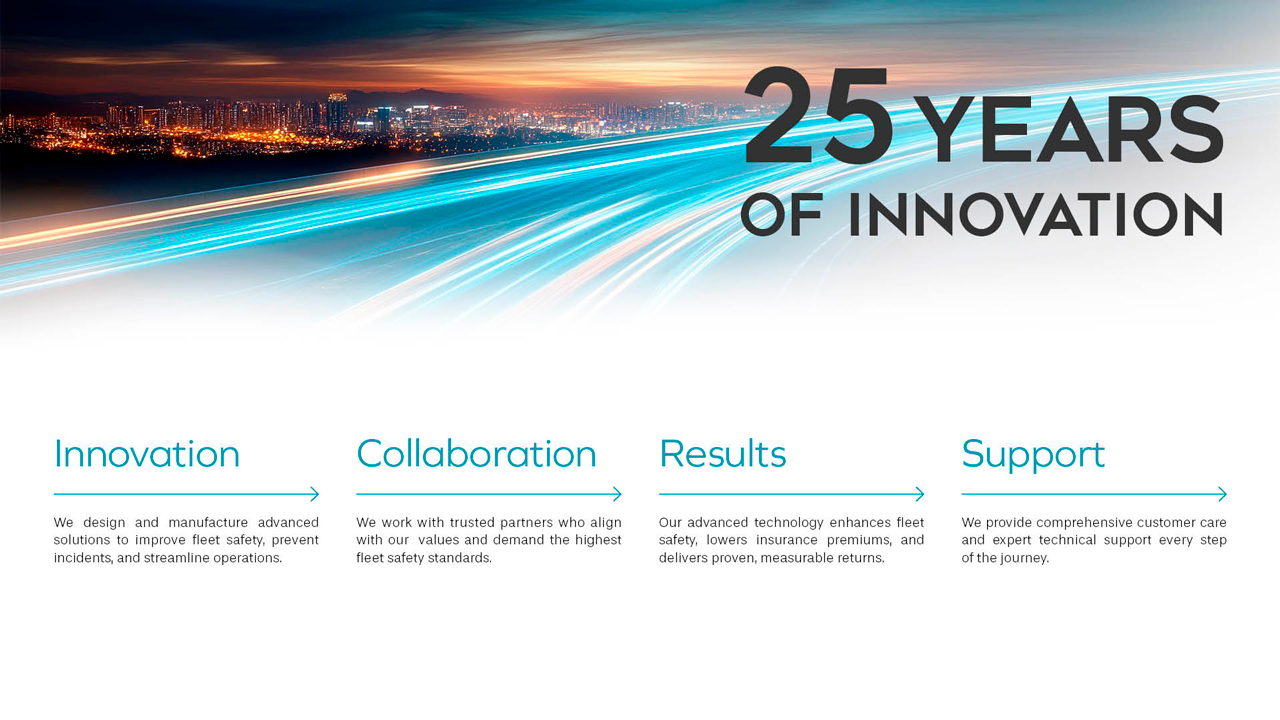 25 YEARS
OF INNOVATION

Innovation

We design and manufacture advanced solutions to improve fleet safety, prevent incidents, and streamline operations.

Collaboration

We work with trusted partners who align with our values and demand the highest fleet safety standards.

Results

Our advanced technology enhances fleet safety, lowers insurance premiums, and delivers proven, measurable returns.

Support

We provide comprehensive customer care and expert technical support every step of the journey.